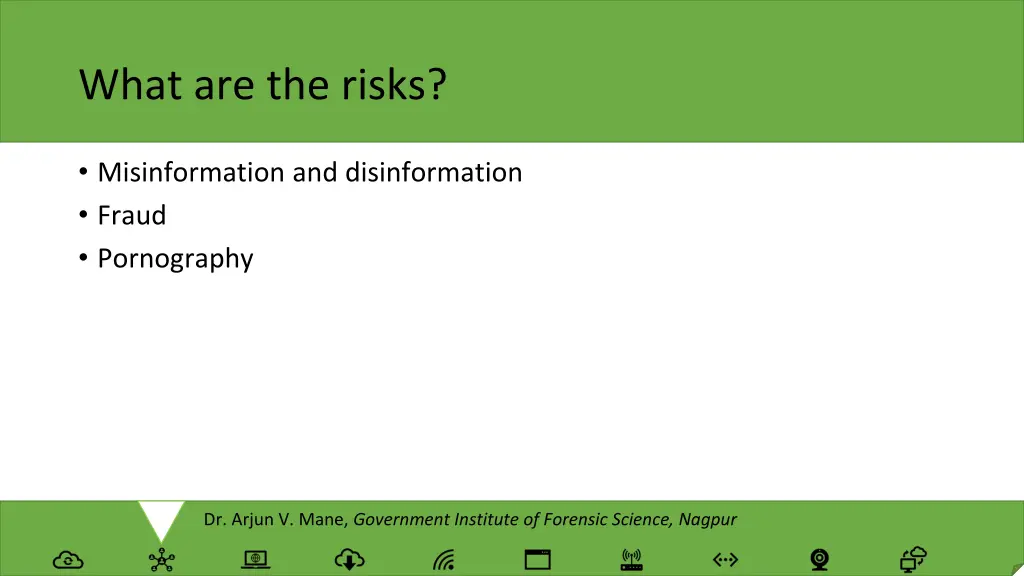 What are the risks?

• Misinformation and disinformation
• Fraud
• Pornography

Dr. Arjun V. Mane, Government Institute of Forensic Science, Nagpur